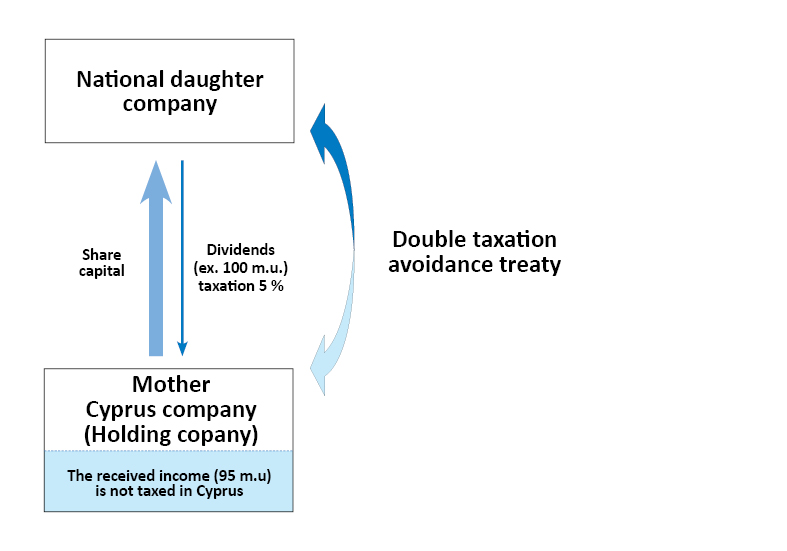 National daughter company

Share capital

Dividends (ex. 100 m.u.) taxation 5 %

Double taxation avoidance treaty

Mother Cyprus company (Holding copany)

The received income (95 m.u) is not taxed in Cyprus